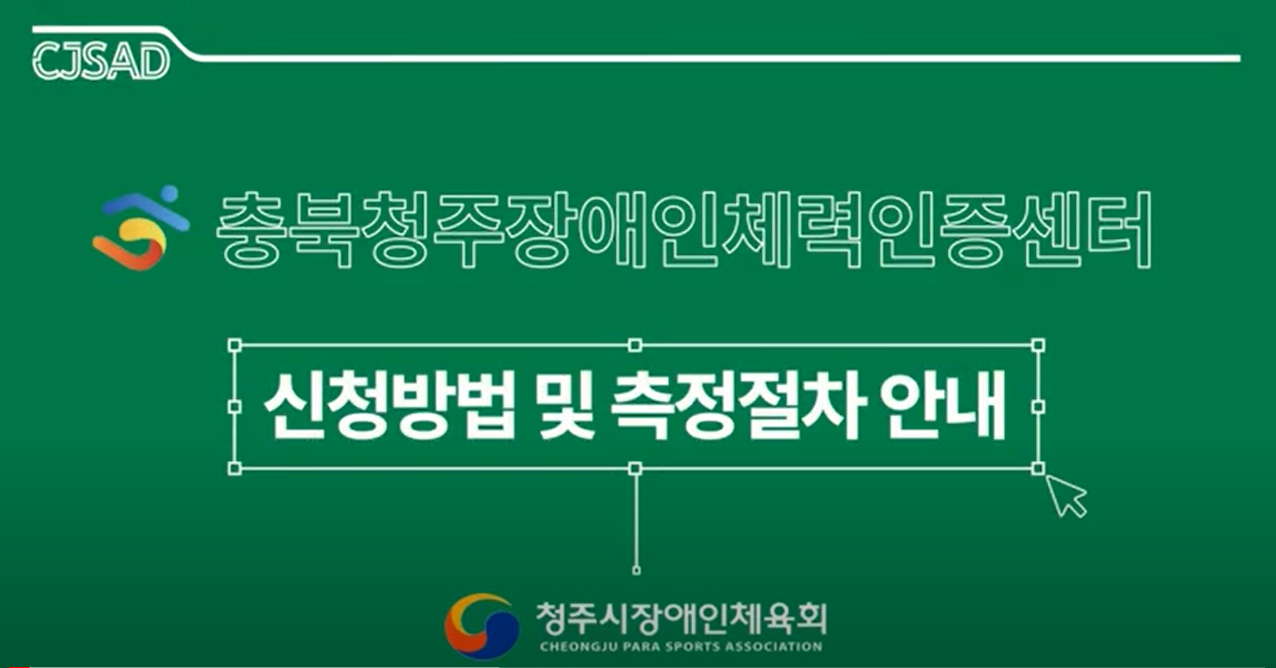 CJSAD

충북청주장애인체력인증센터

신청방법 및 측정절차 안내

청주시장애인체육회
CHEONGJU PARA SPORTS ASSOCIATION